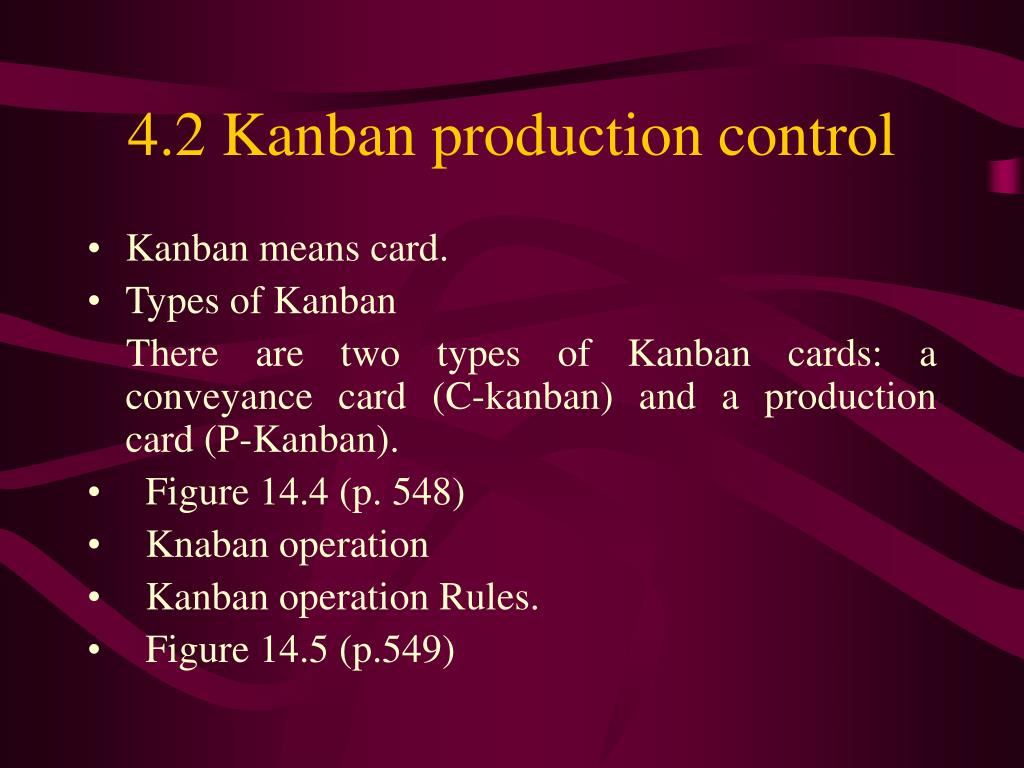 4.2 Kanban production control

• Kanban means card.
• Types of Kanban

There are two types of Kanban cards: a conveyance card (C-kanban) and a production card (P-Kanban).

• Figure 14.4 (p. 548)
• Knaban operation
• Kanban operation Rules.
• Figure 14.5 (p.549)